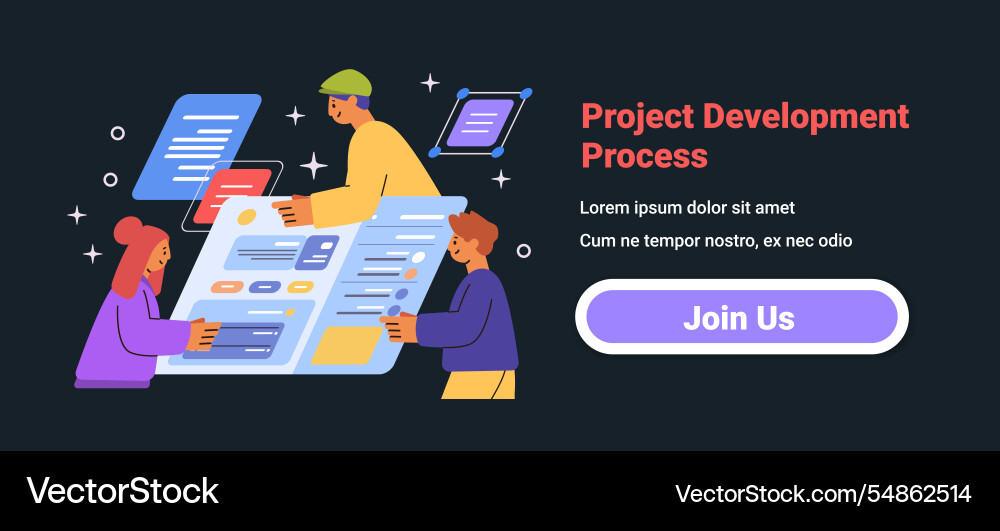 Project Development Process

Lorem ipsum dolor sit amet

Cum ne tempor nostro, ex nec odio

Join Us

VectorStock

VectorStock.com/54862514